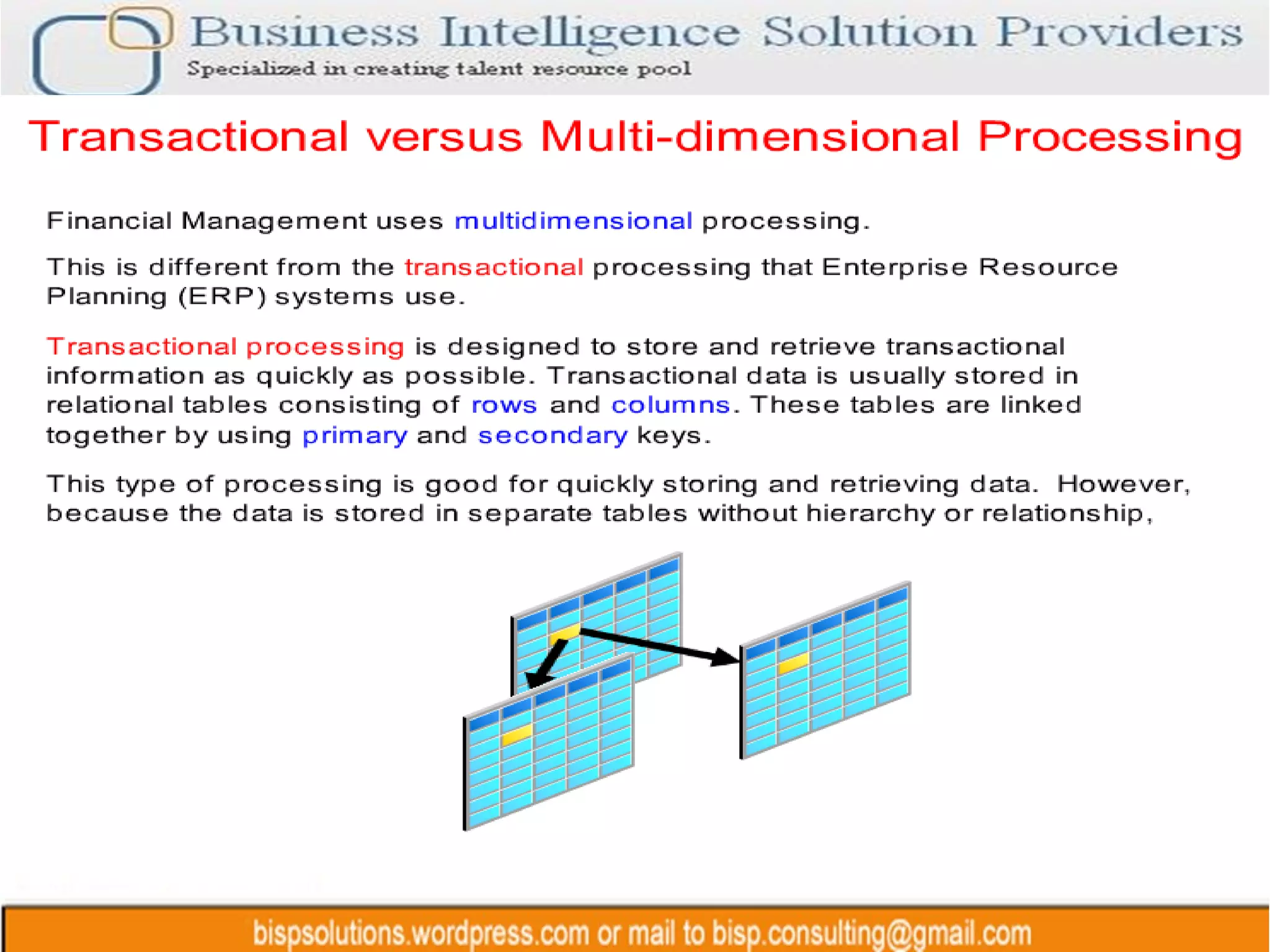 Business Intelligence Solution Providers
Specialized in creating talent resource pool

Transactional versus Multi-dimensional Processing

Financial Management uses multidimensional processing.

This is different from the transactional processing that Enterprise Resource Planning (ERP) systems use.

Transactional processing is designed to store and retrieve transactional information as quickly as possible. Transactional data is usually stored in relational tables consisting of rows and columns. These tables are linked together by using primary and secondary keys.

This type of processing is good for quickly storing and retrieving data. However, because the data is stored in separate tables without hierarchy or relationship,

bispsolutions.wordpress.com or mail to bisp.consulting@gmail.com